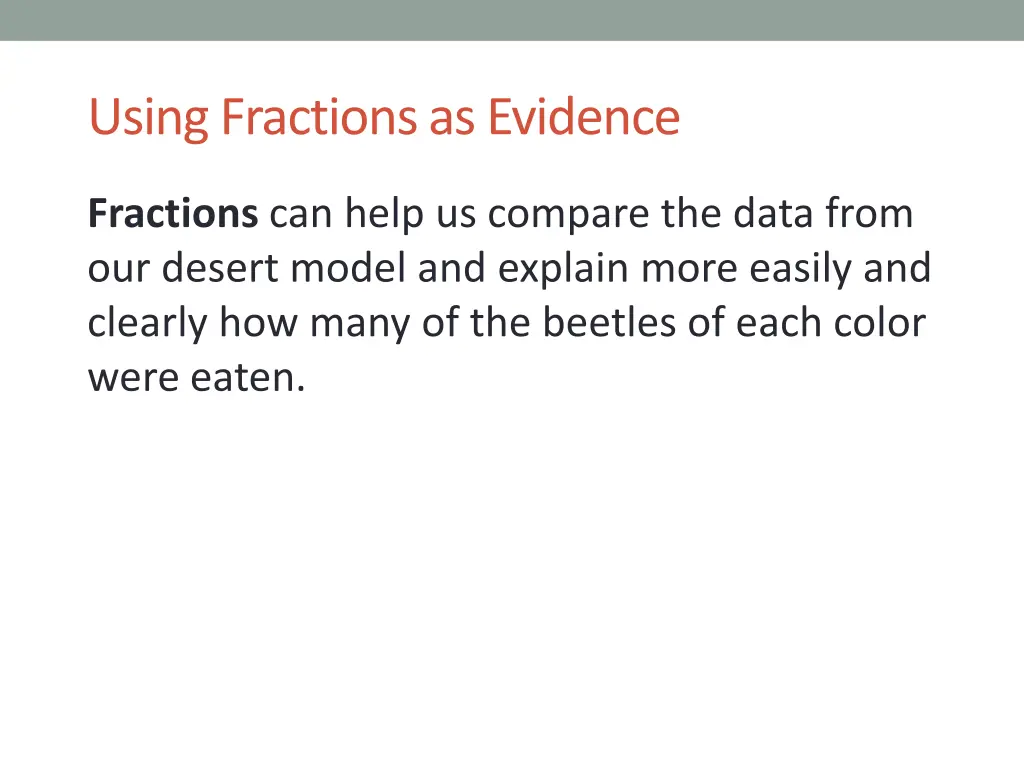 Using Fractions as Evidence

Fractions can help us compare the data from our desert model and explain more easily and clearly how many of the beetles of each color were eaten.